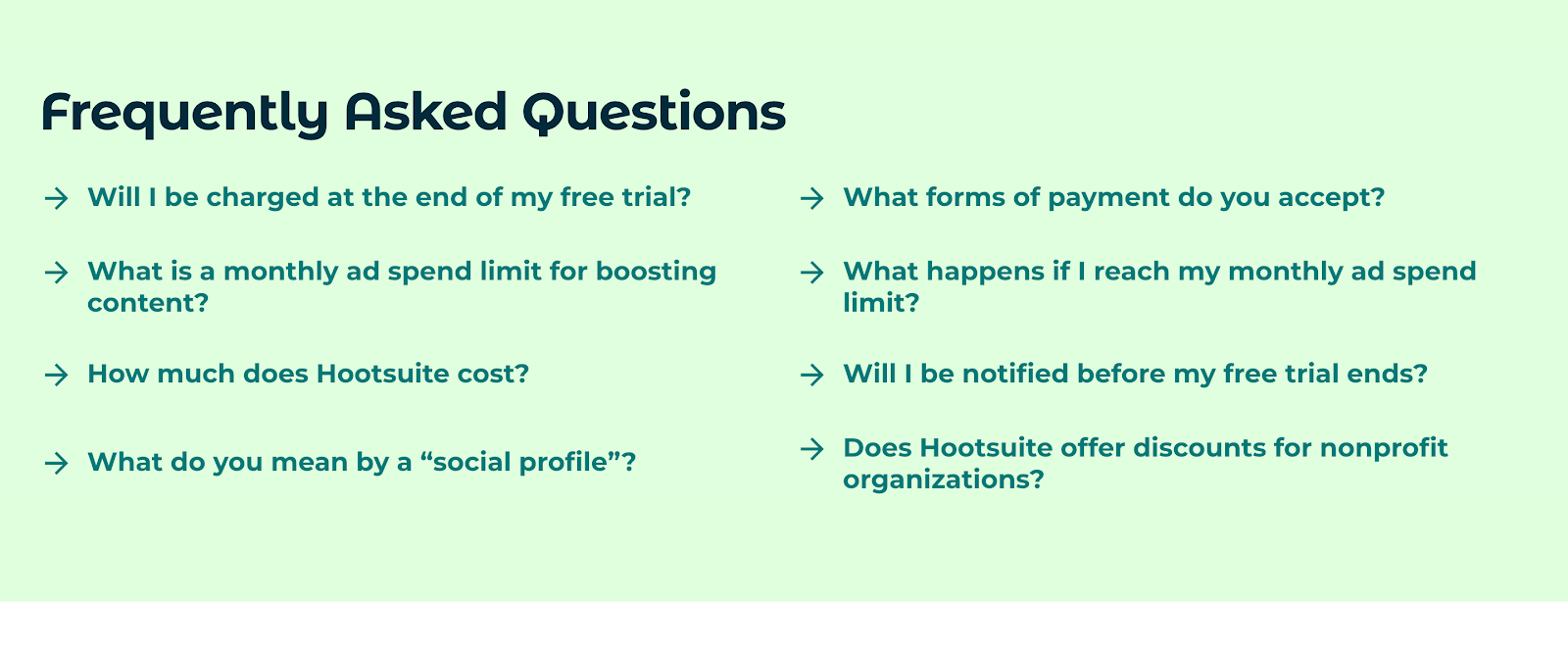 Frequently Asked Questions

→ Will I be charged at the end of my free trial?

→ What is a monthly ad spend limit for boosting content?

→ How much does Hootsuite cost?

→ What do you mean by a “social profile”?

→ What forms of payment do you accept?

→ What happens if I reach my monthly ad spend limit?

→ Will I be notified before my free trial ends?

→ Does Hootsuite offer discounts for nonprofit organizations?